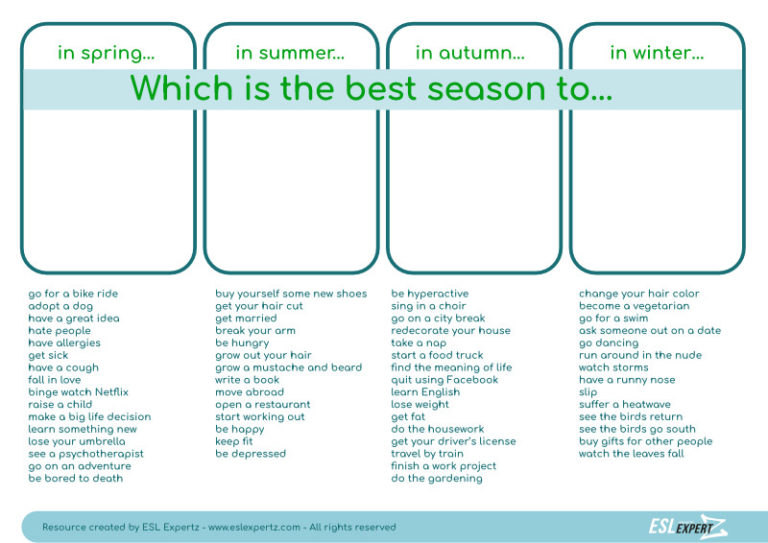 in spring...

in summer...

in autumn...

in winter...

Which is the best season to...

go for a bike ride
adopt a dog
have a great idea
hate people
have allergies
get sick
have a cough
fall in love
binge watch Netflix
raise a child
make a big life decision
learn something new
lose your umbrella
see a psychotherapist
go on an adventure
be bored to death

buy yourself some new shoes
get your hair cut
get married
break your arm
be hungry
grow out your hair
grow a mustache and beard
write a book
move abroad
open a restaurant
start working out
be happy
keep fit
be depressed

be hyperactive
sing in a choir
go on a city break
redecorate your house
take a nap
start a food truck
find the meaning of life
quit using Facebook
learn English
lose weight
get fat
do the housework
get your driver's license
travel by train
finish a work project
do the gardening

change your hair color
become a vegetarian
go for a swim
ask someone out on a date
go dancing
run around in the nude
watch storms
have a runny nose
slip
suffer a heatwave
see the birds return
see the birds go south
buy gifts for other people
watch the leaves fall

Resource created by ESL Expertz - www.eslexpertz.com - All rights reserved

ESL EXPERTZ